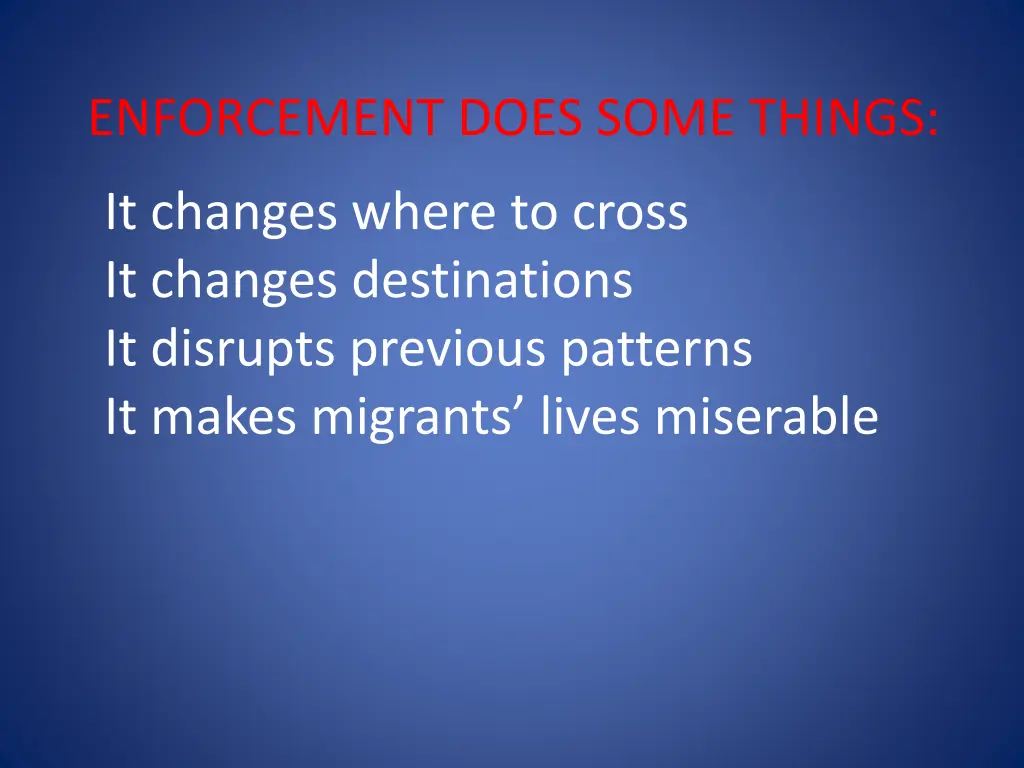 ENFORCEMENT DOES SOME THINGS:

It changes where to cross
It changes destinations
It disrupts previous patterns
It makes migrants’ lives miserable